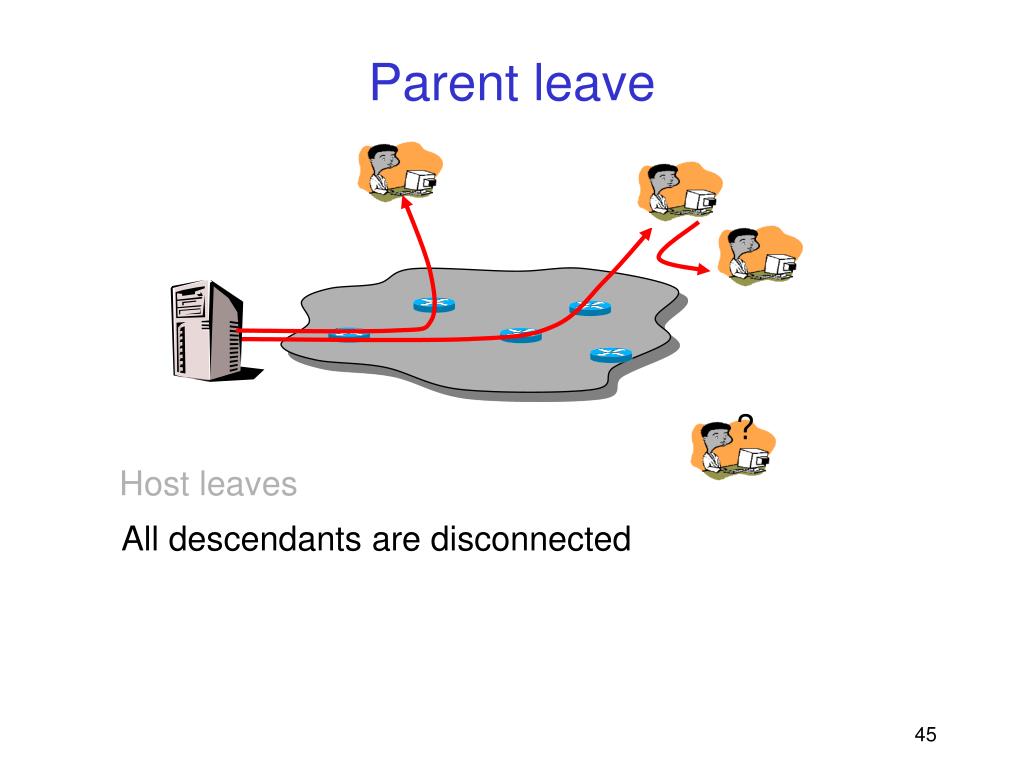 Parent leave

?

Host leaves

All descendants are disconnected

45